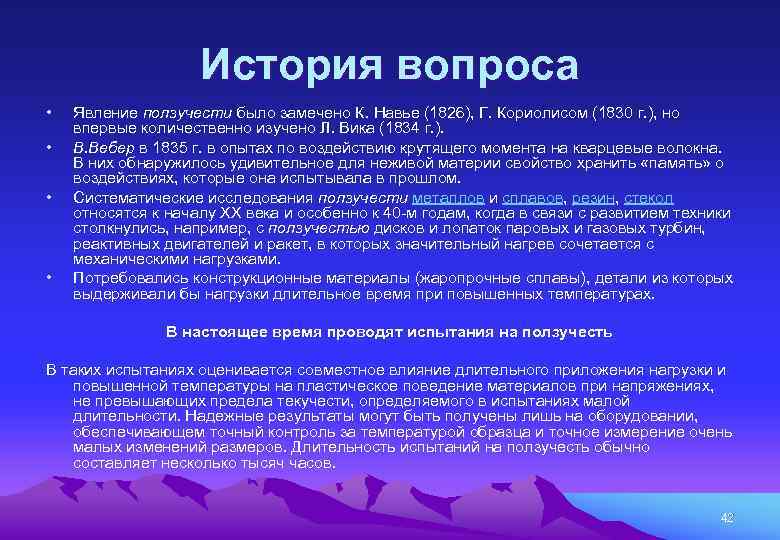 История вопроса

• Явление ползучести было замечено К. Навье (1826), Г. Кориолисом (1830 г.), но впервые количественно изучено Л. Вика (1834 г.).
• В.Вебер в 1835 г. в опытах по воздействию крутящего момента на кварцевые волокна. В них обнаружилось удивительное для неживой материи свойство хранить «память» о воздействиях, которые она испытывала в прошлом.
• Систематические исследования ползучести металлов и сплавов, резин, стекол относятся к началу XX века и особенно к 40-м годам, когда в связи с развитием техники столкнулись, например, с ползучестью дисков и лопаток паровых и газовых турбин, реактивных двигателей и ракет, в которых значительный нагрев сочетается с механическими нагрузками.
• Потребовались конструкционные материалы (жаропрочные сплавы), детали из которых выдерживали бы нагрузки длительное время при повышенных температурах.

В настоящее время проводят испытания на ползучесть

В таких испытаниях оценивается совместное влияние длительного приложения нагрузки и повышенной температуры на пластическое поведение материалов при напряжениях, не превышающих предела текучести, определяемого в испытаниях малой длительности. Надежные результаты могут быть получены лишь на оборудовании, обеспечивающем точный контроль за температурой образца и точное измерение очень малых изменений размеров. Длительность испытаний на ползучесть обычно составляет несколько тысяч часов.

42